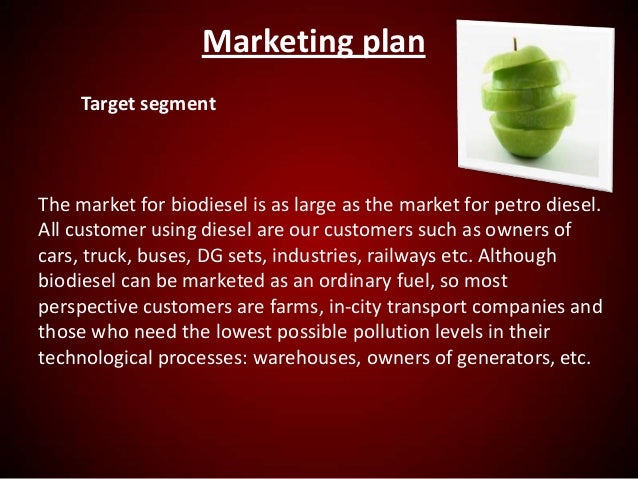 Marketing plan

Target segment

The market for biodiesel is as large as the market for petro diesel. All customer using diesel are our customers such as owners of cars, truck, buses, DG sets, industries, railways etc. Although biodiesel can be marketed as an ordinary fuel, so most perspective customers are farms, in-city transport companies and those who need the lowest possible pollution levels in their technological processes: warehouses, owners of generators, etc.